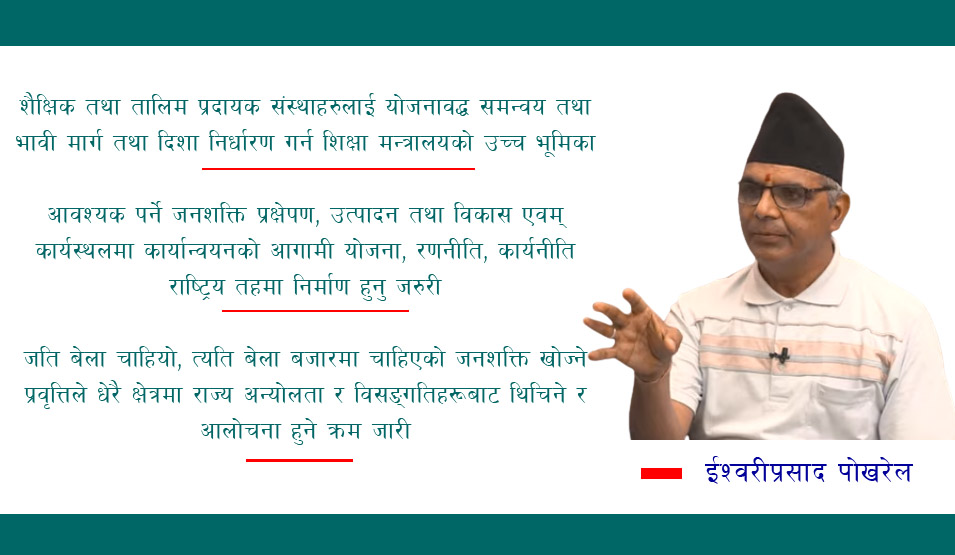 शैक्षिक तथा तालिम प्रदायक संस्थाहरुलाई योजनावद्ध समन्वय तथा भावी मार्ग तथा दिशा निर्धारण गर्न शिक्षा मन्त्रालयको उच्च भूमिका

आवश्यक पर्ने जनशक्ति प्रक्षेपण, उत्पादन तथा विकास एवम् कार्यस्थलमा कार्यान्वयनको आगामी योजना, रणनीति, कार्यनीति राष्ट्रिय तहमा निर्माण हुनु जरुरी

जति बेला चाहियो, त्यति बेला बजारमा चाहिएको जनशक्ति खोज्ने प्रवृत्तिले धेरै क्षेत्रमा राज्य अन्योलता र विसङ्गतिहरूबाट थिचिने र आलोचना हुने क्रम जारी

ईश्वरीप्रसाद पोखरेल